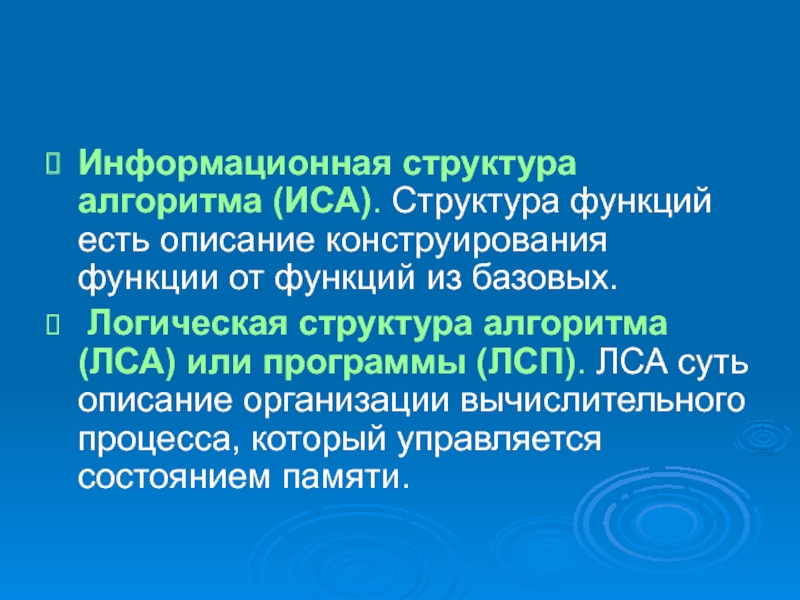 Информационная структура алгоритма (ИСА). Структура функций есть описание конструирования функции от функций из базовых.

Логическая структура алгоритма (ЛСА) или программы (ЛСП). ЛСА суть описание организации вычислительного процесса, который управляется состоянием памяти.